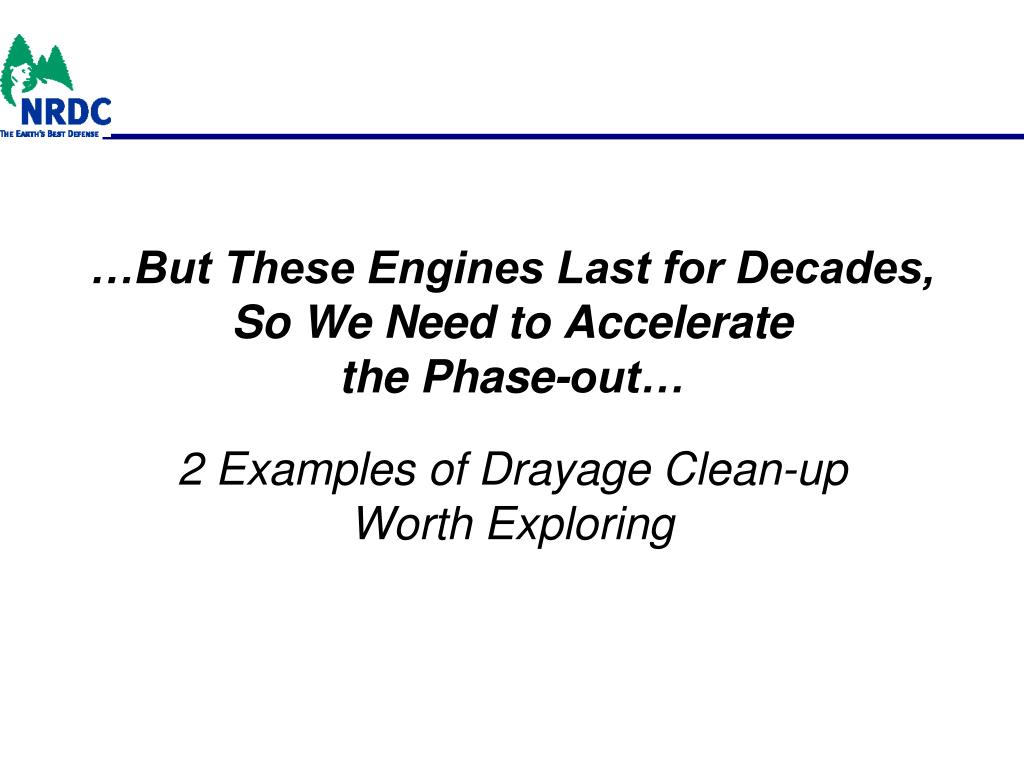 NRDC
THE EARTH'S BEST DEFENSE

…But These Engines Last for Decades, So We Need to Accelerate the Phase-out…

2 Examples of Drayage Clean-up Worth Exploring